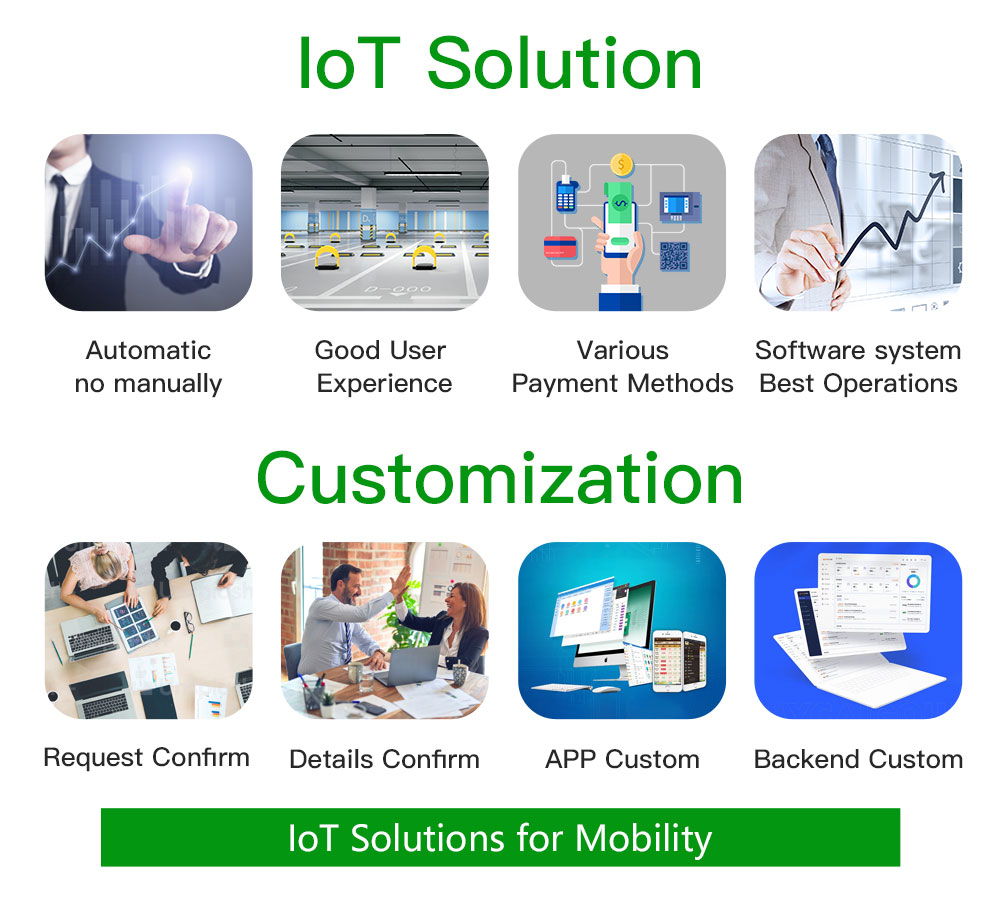 IoT Solution

Automatic no manually

Good User Experience

Various Payment Methods

Software system Best Operations

Customization

Request Confirm

Details Confirm

APP Custom

Backend Custom

IoT Solutions for Mobility